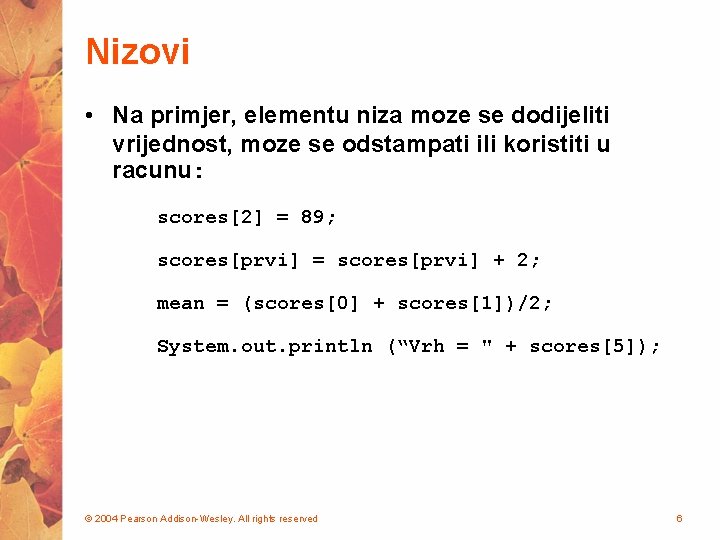 Nizovi

• Na primjer, elementu niza moze se dodijeliti vrijednost, moze se odstampati ili koristiti u racunu:

scores[2] = 89;

scores[prvi] = scores[prvi] + 2;

mean = (scores[0] + scores[1])/2;

System.out.println (“Vrh = " + scores[5]);

© 2004 Pearson Addison-Wesley. All rights reserved

6